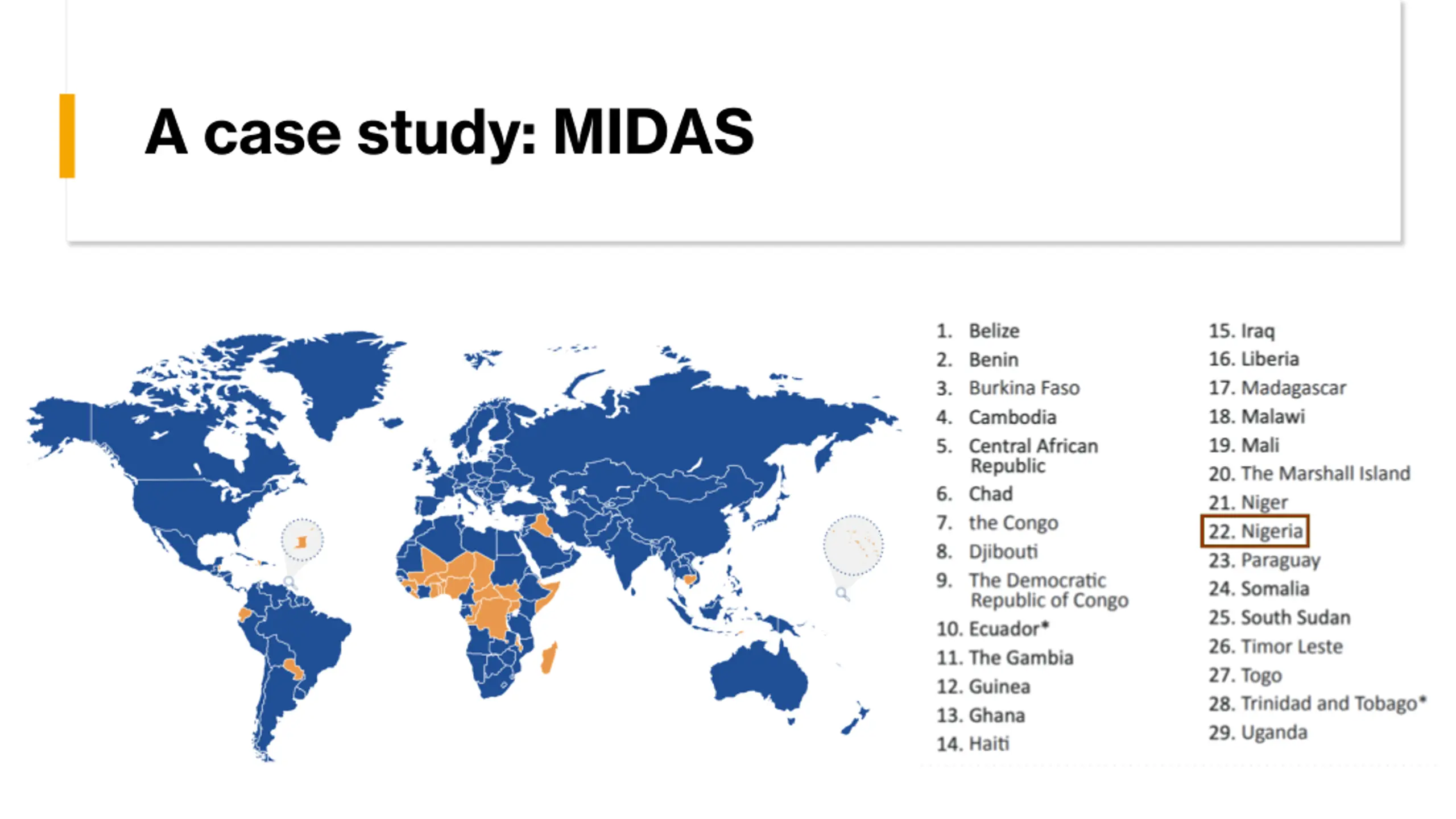 A case study: MIDAS

1. Belize
2. Benin
3. Burkina Faso
4. Cambodia
5. Central African Republic
6. Chad
7. the Congo
8. Djibouti
9. The Democratic Republic of Congo
10. Ecuador*
11. The Gambia
12. Guinea
13. Ghana
14. Haiti

15. Iraq
16. Liberia
17. Madagascar
18. Malawi
19. Mali
20. The Marshall Island
21. Niger
22. Nigeria
23. Paraguay
24. Somalia
25. South Sudan
26. Timor Leste
27. Togo
28. Trinidad and Tobago*
29. Uganda